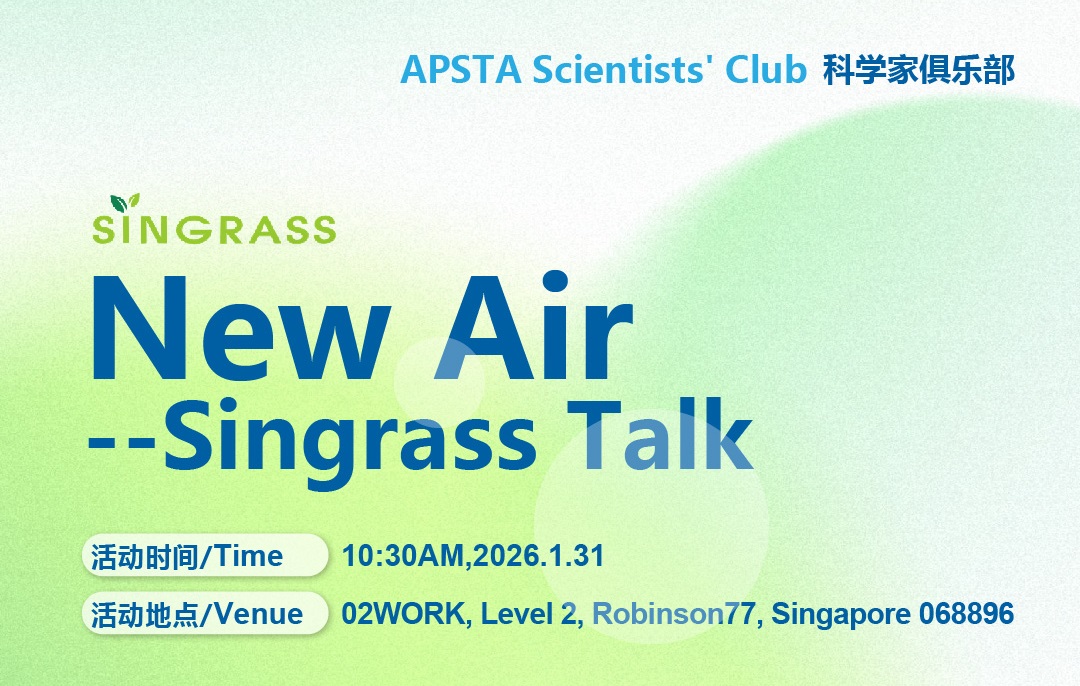 APSTA Scientists' Club 科学家俱乐部

SINGRASS

New Air

--Singrass Talk

活动时间/Time 10:30AM,2026.1.31

活动地点/Venue 02WORK, Level 2, Robinson77, Singapore 068896